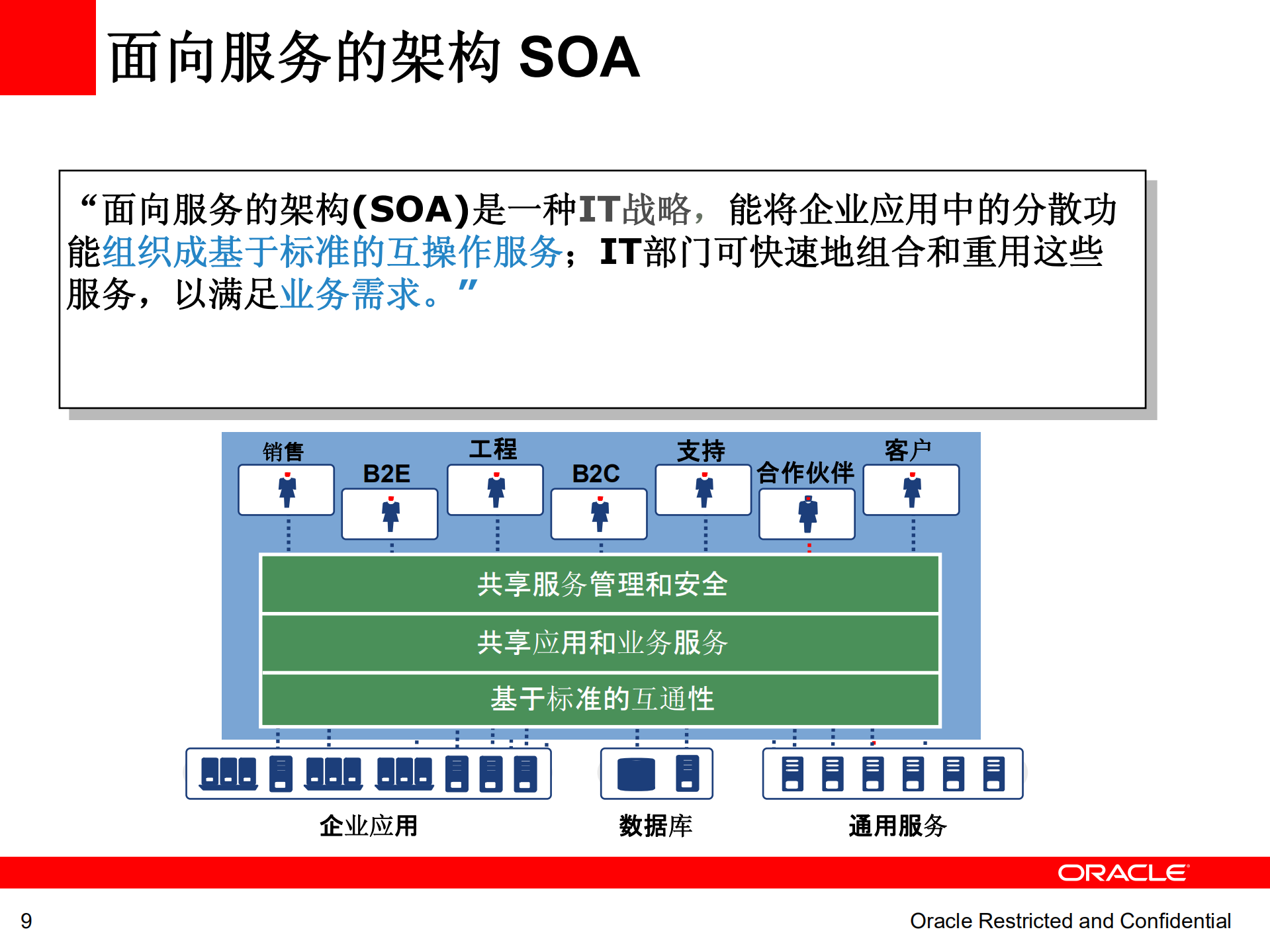 面向服务的架构 SOA

“面向服务的架构(SOA)是一种IT战略，能将企业应用中的分散功能组织成基于标准的互操作服务；IT部门可快速地组合和重用这些服务，以满足业务需求。”

销售
B2E
工程
B2C
支持
合作伙伴
客户

共享服务管理和安全
共享应用和业务服务
基于标准的互通性

企业应用
数据库
通用服务

ORACLE

9
Oracle Restricted and Confidential